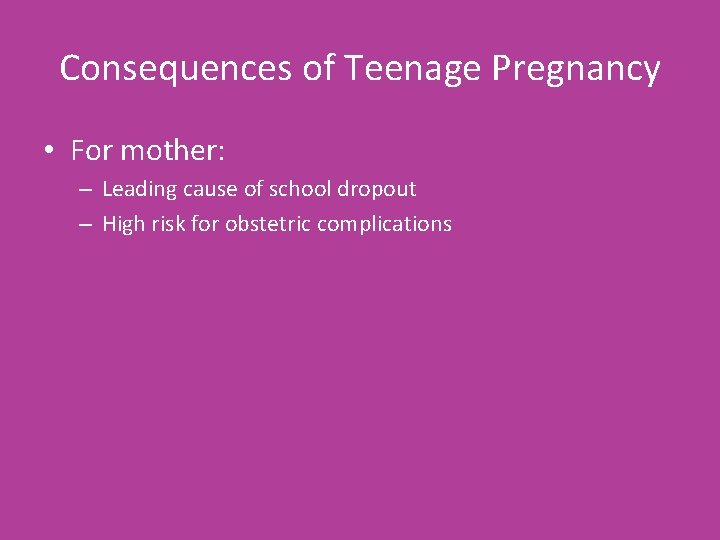 Consequences of Teenage Pregnancy

• For mother:
– Leading cause of school dropout
– High risk for obstetric complications